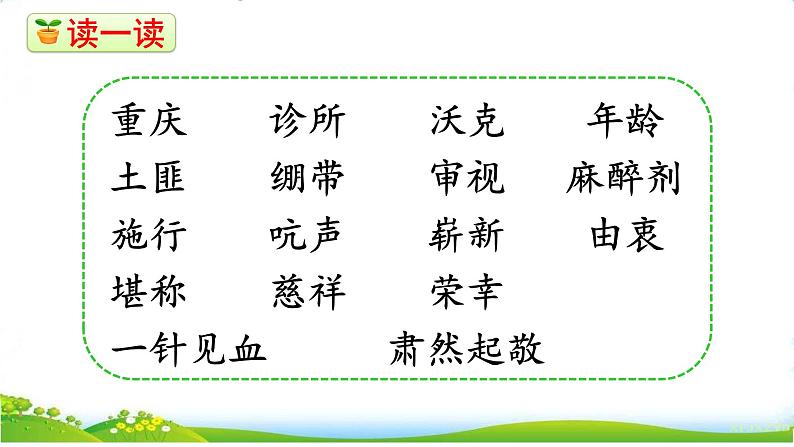 读一读

重庆 诊所 沃克 年龄
土匪 绷带 审视 麻醉剂
施行 吭声 崭新 由衷
堪称 慈祥 荣幸
一针见血 肃然起敬